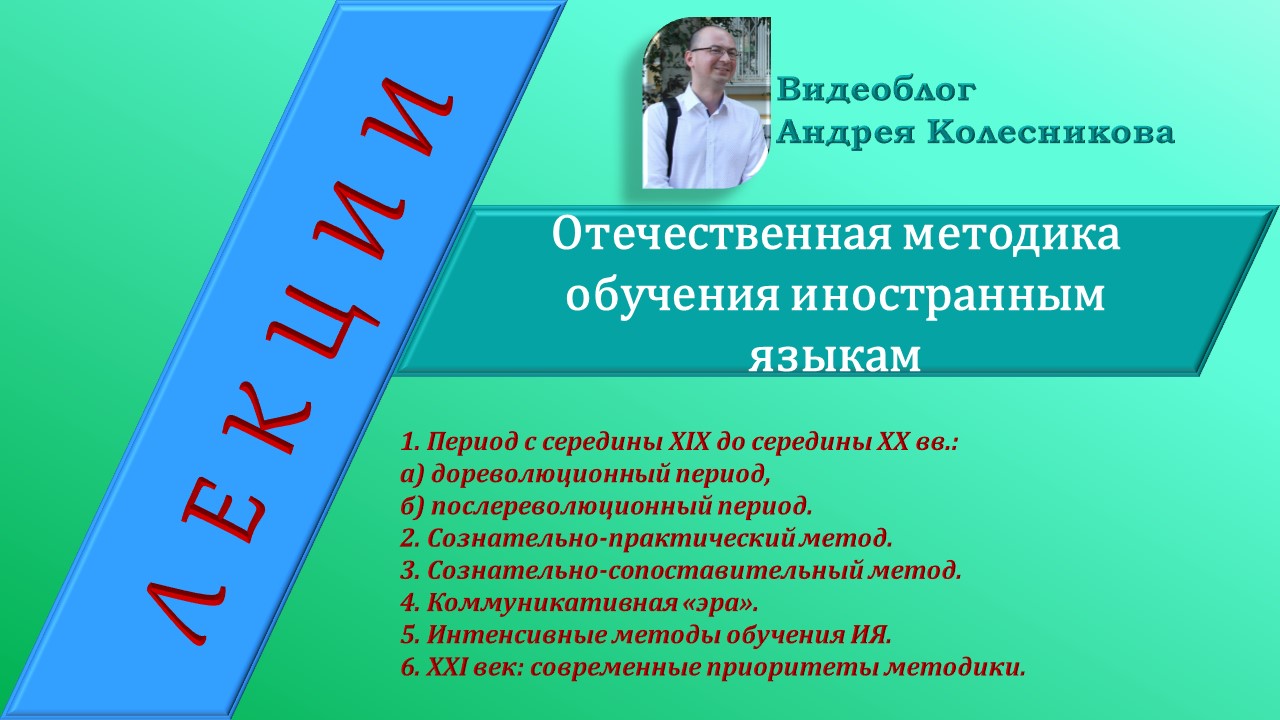 ЛЕКЦИИ

Видеоблог
Андрея Колесникова

Отечественная методика обучения иностранным языкам

1. Период с середины XIX до середины XX вв.:
а) дореволюционный период,
б) послереволюционный период.
2. Сознательно-практический метод.
3. Сознательно-сопоставительный метод.
4. Коммуникативная «эра».
5. Интенсивные методы обучения ИЯ.
6. XXI век: современные приоритеты методики.